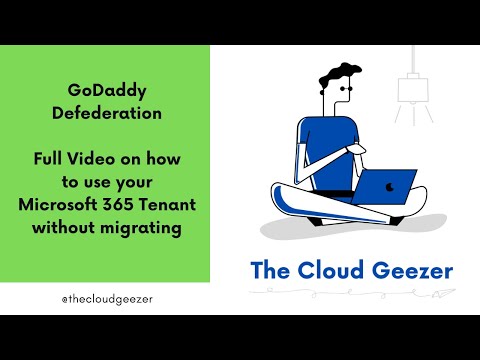 GoDaddy Defederation

Full Video on how to use your Microsoft 365 Tenant without migrating

@thecloudgeezer

The Cloud Geezer